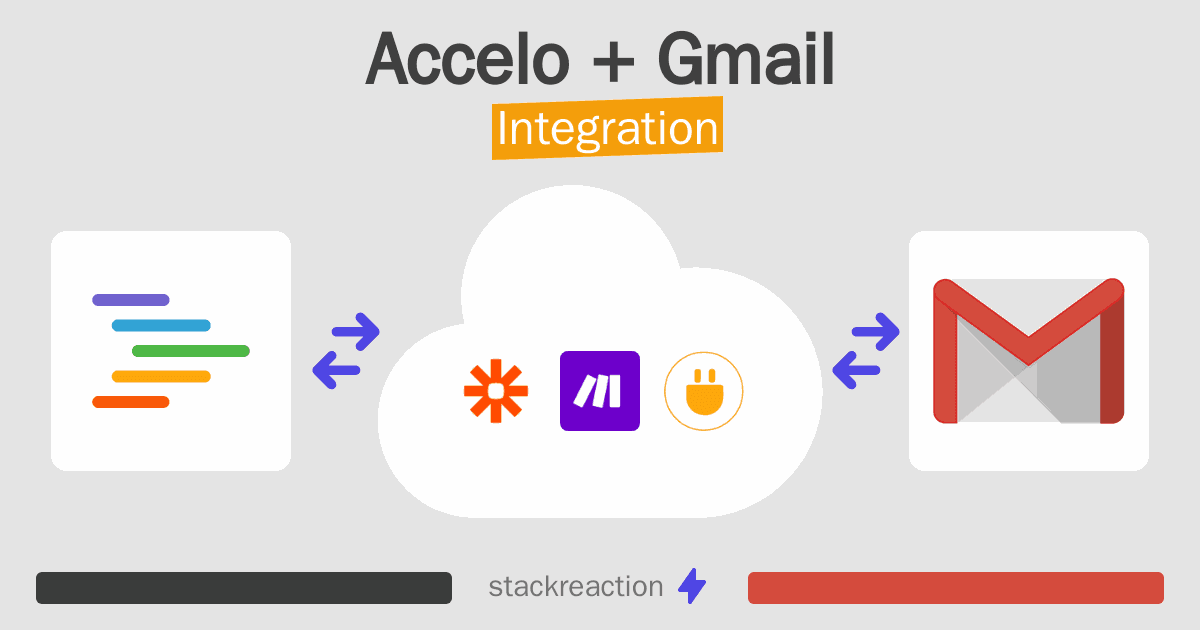 Accelo + Gmail
Integration

stackreaction